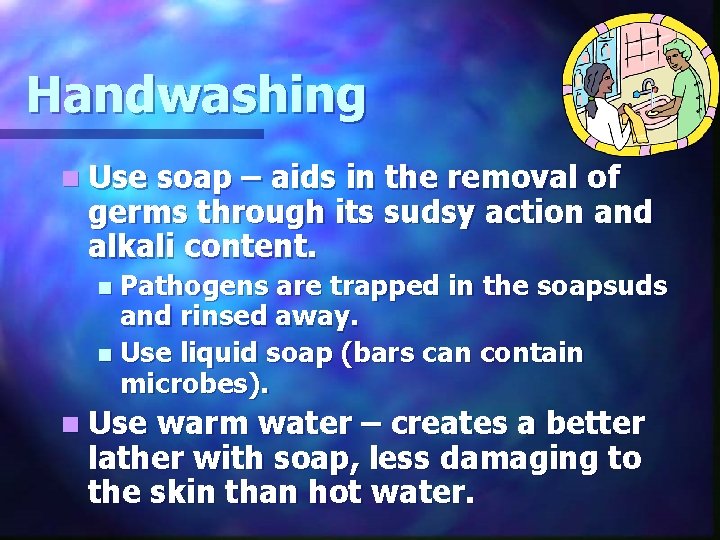 Handwashing

Use soap – aids in the removal of germs through its sudsy action and alkali content.

Pathogens are trapped in the soapsuds and rinsed away.

Use liquid soap (bars can contain microbes).

Use warm water – creates a better lather with soap, less damaging to the skin than hot water.